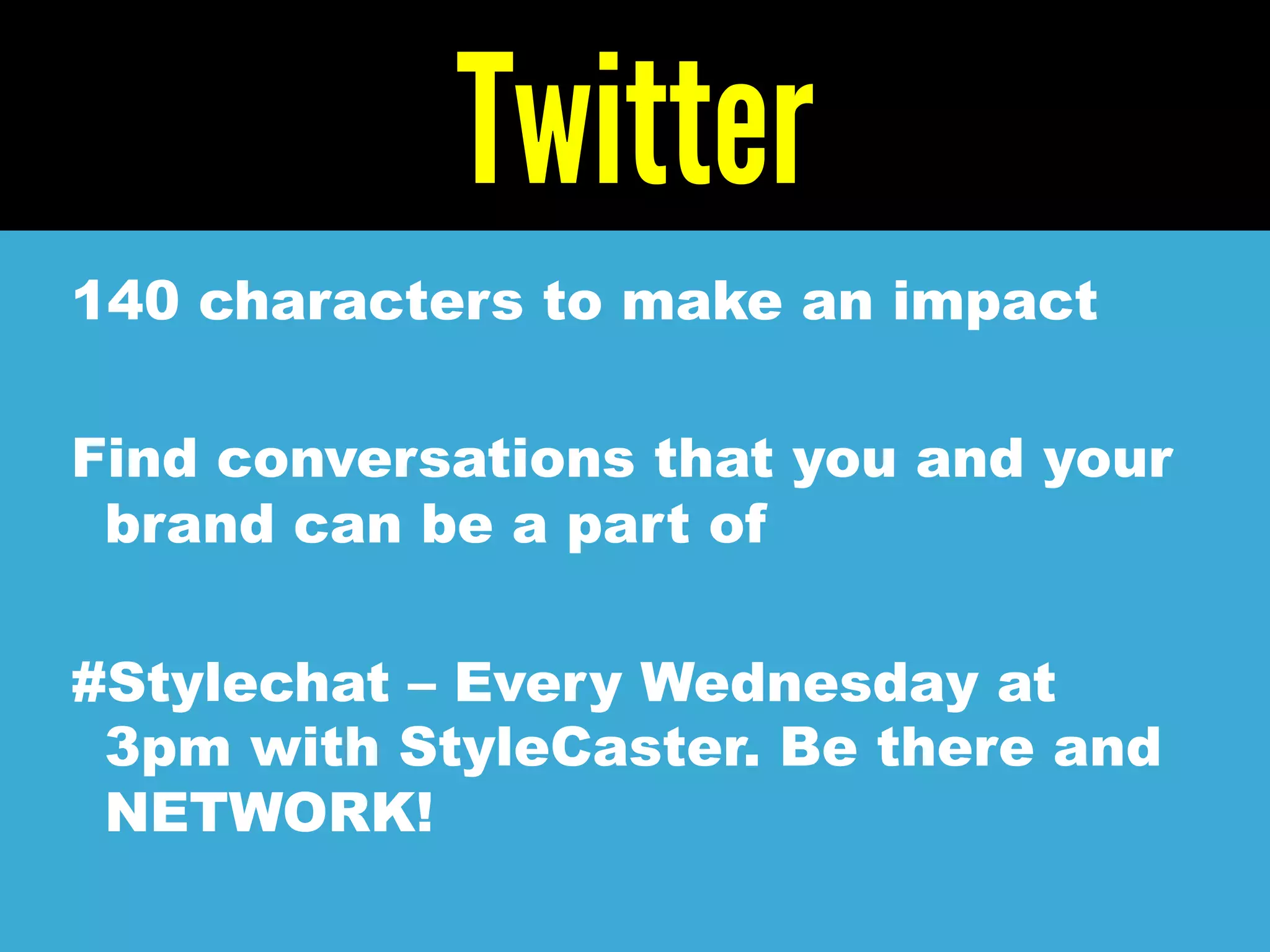 Twitter

140 characters to make an impact

Find conversations that you and your brand can be a part of

#Stylechat – Every Wednesday at 3pm with StyleCaster. Be there and NETWORK!